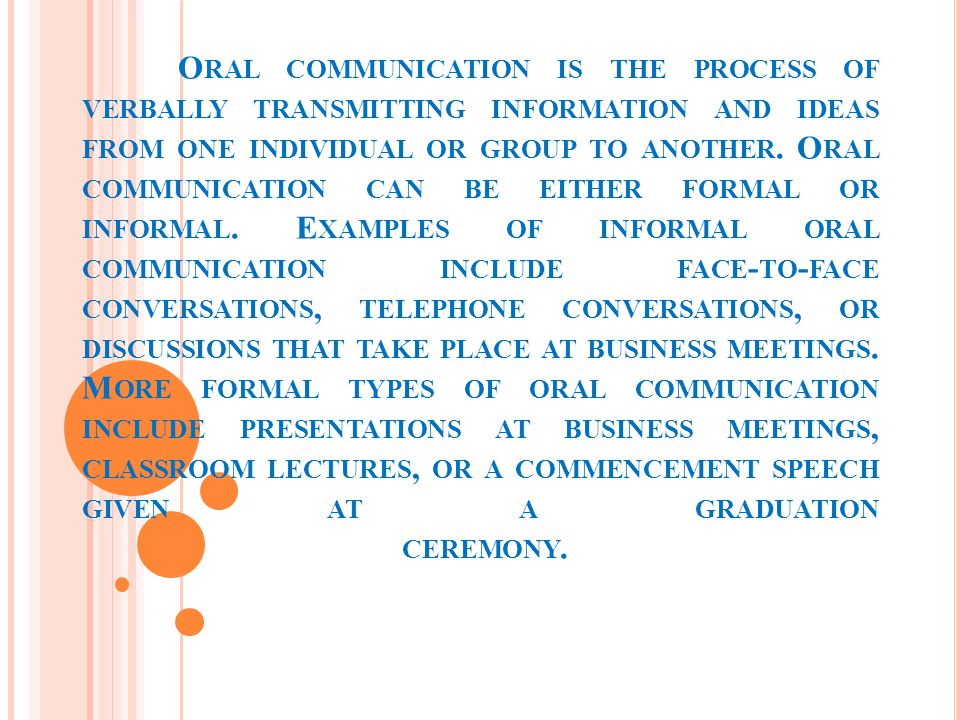 Oral communication is the process of verbally transmitting information and ideas from one individual or group to another. Oral communication can be either formal or informal. Examples of informal oral communication include face-to-face conversations, telephone conversations, or discussions that take place at business meetings. More formal types of oral communication include presentations at business meetings, classroom lectures, or a commencement speech given at a graduation ceremony.